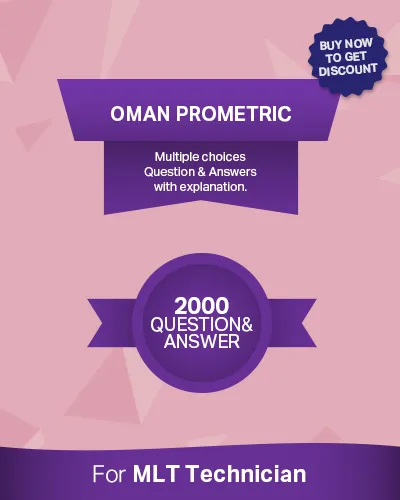 BUY NOW TO GET DISCOUNT

OMAN PROMETRIC

Multiple choices Question & Answers with explanation.

2000 QUESTION& ANSWER

For MLT Technician